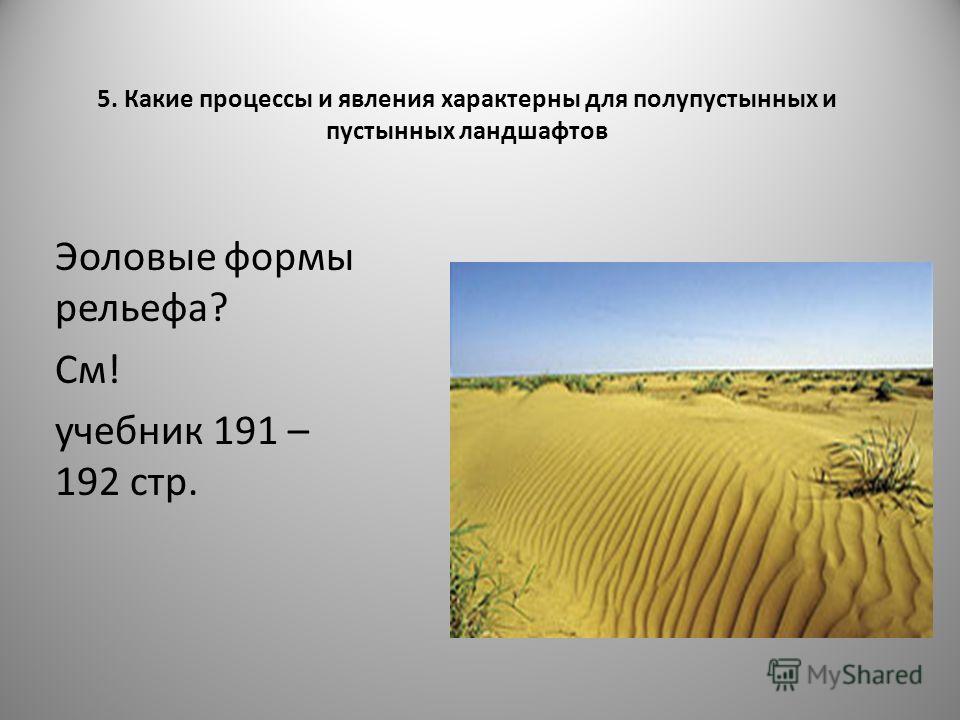 5. Какие процессы и явления характерны для полупустынных и пустынных ландшафтов

Эоловые формы рельефа?

См!

учебник 191 – 192 стр.

MyShared